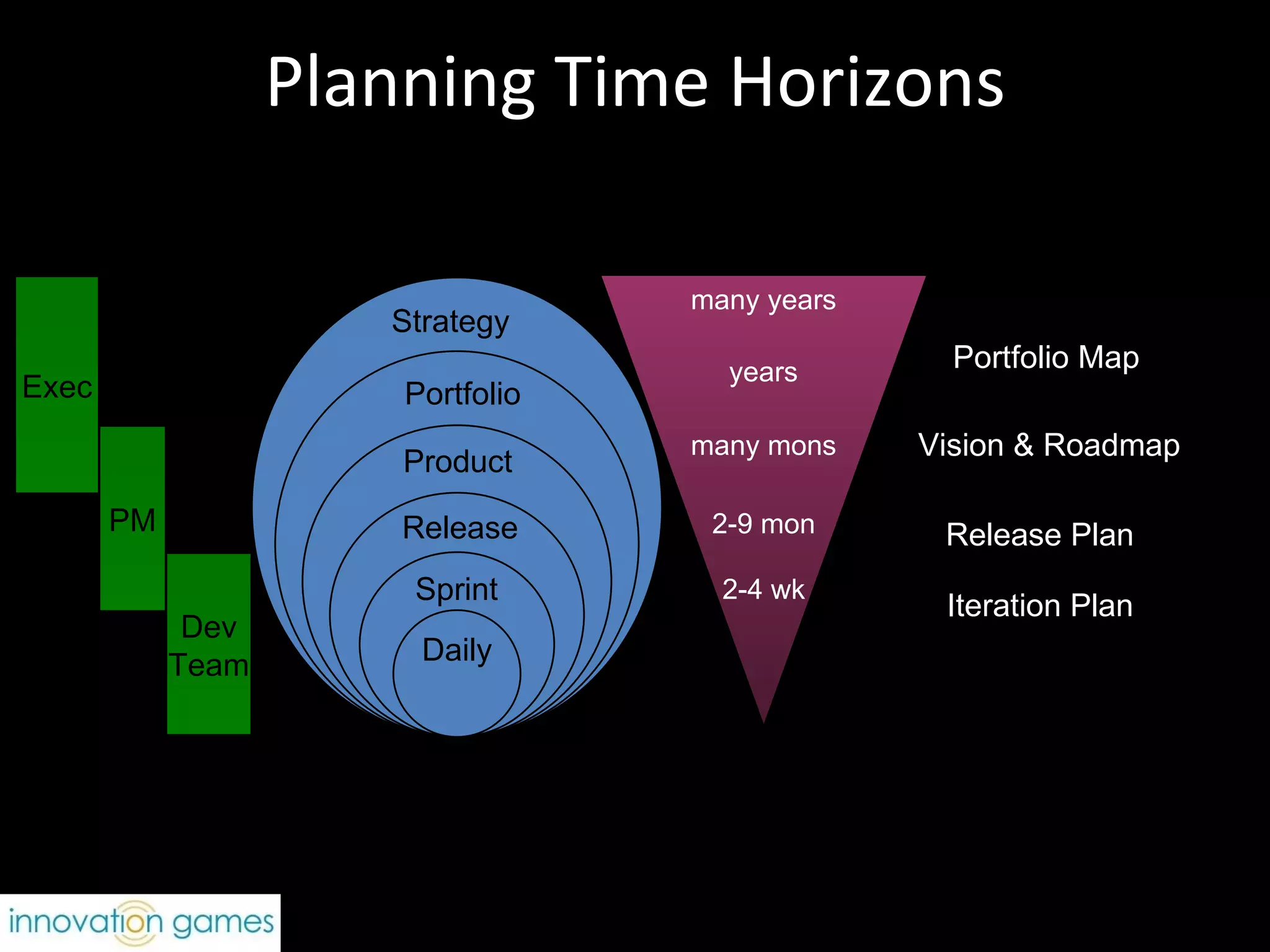 Planning Time Horizons

Exec

PM

Dev Team

Strategy

Portfolio

Product

Release

Sprint

Daily

many years

years

many mons

2-9 mon

2-4 wk

Portfolio Map

Vision & Roadmap

Release Plan

Iteration Plan

innovation games